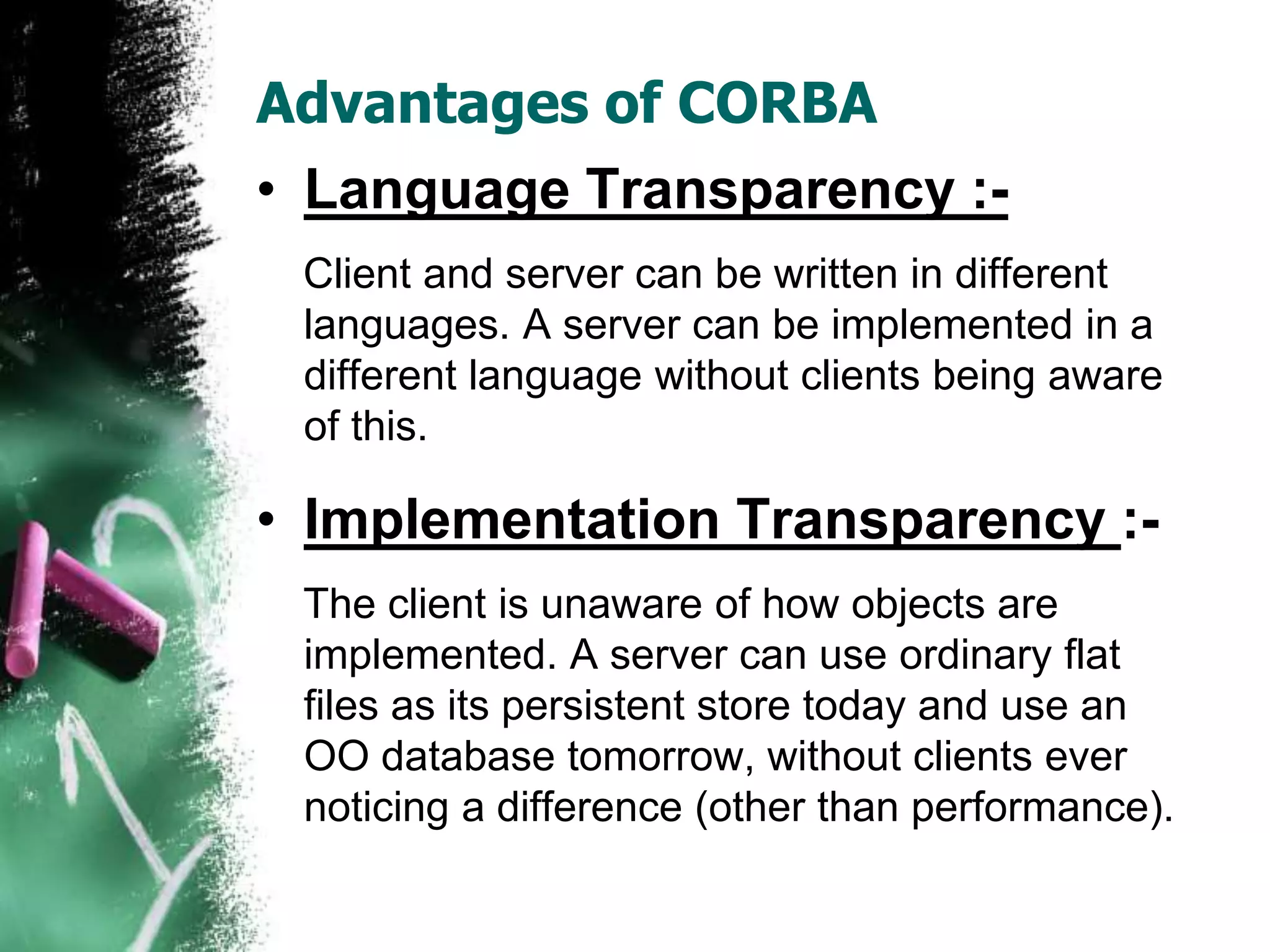 Advantages of CORBA

• Language Transparency :-

Client and server can be written in different languages. A server can be implemented in a different language without clients being aware of this.

• Implementation Transparency :-

The client is unaware of how objects are implemented. A server can use ordinary flat files as its persistent store today and use an OO database tomorrow, without clients ever noticing a difference (other than performance).